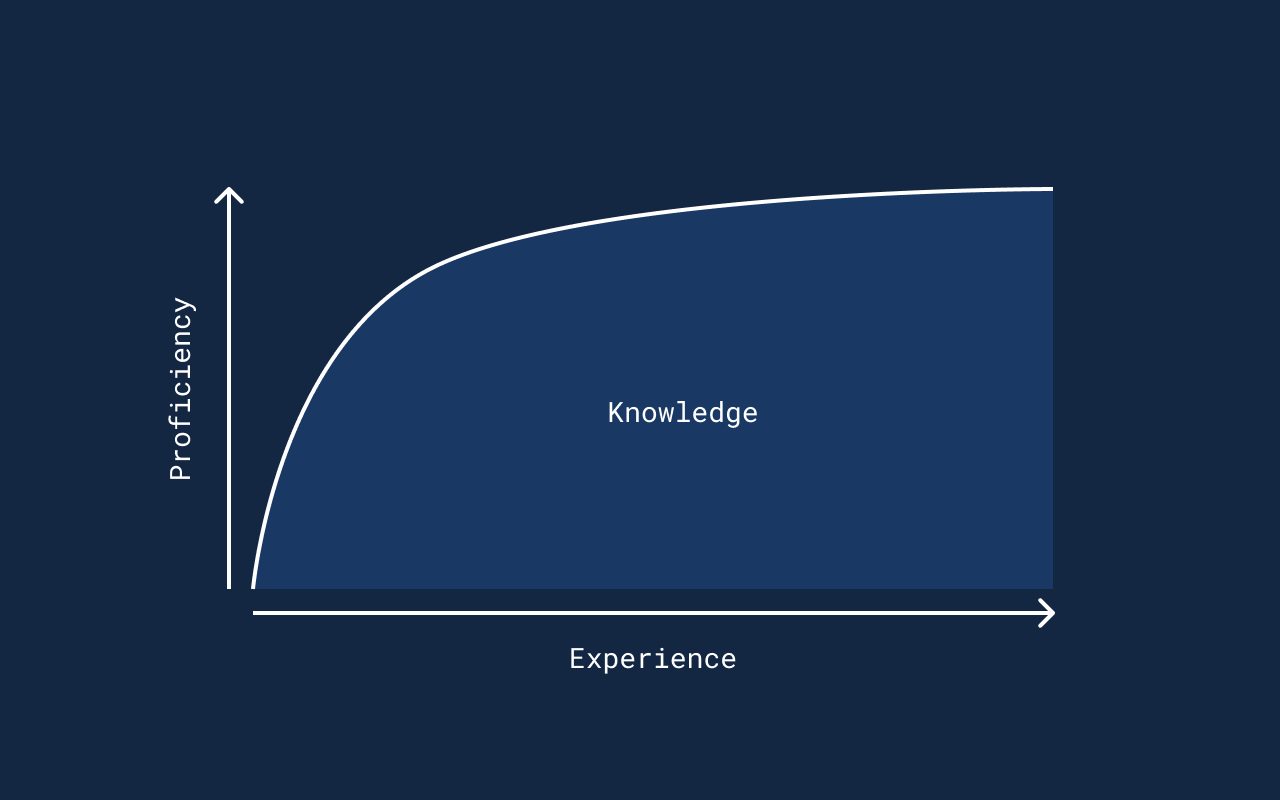 Proficiency

Knowledge

Experience